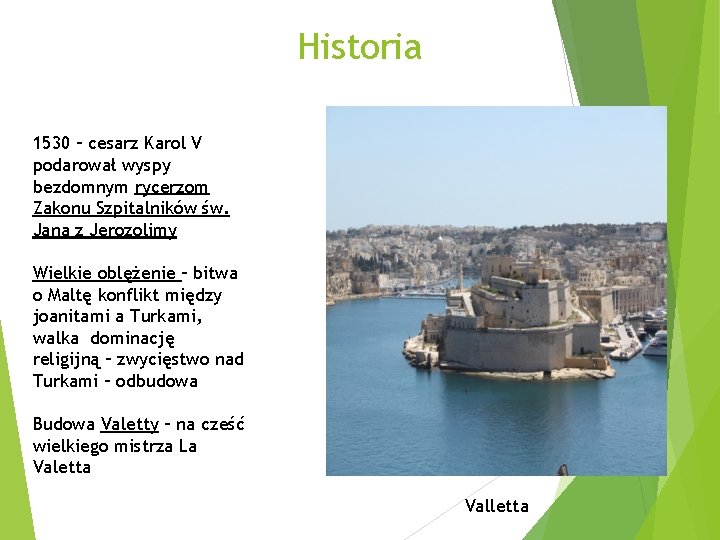 Historia

1530 – cesarz Karol V podarował wyspy bezdomnym rycerzom Zakonu Szpitalników św. Jana z Jerozolimy

Wielkie oblężenie – bitwa o Maltę konflikt między joanitami a Turkami, walka dominację religijną – zwycięstwo nad Turkami – odbudowa

Budowa Valetty – na cześć wielkiego mistrza La Valetta

Valletta